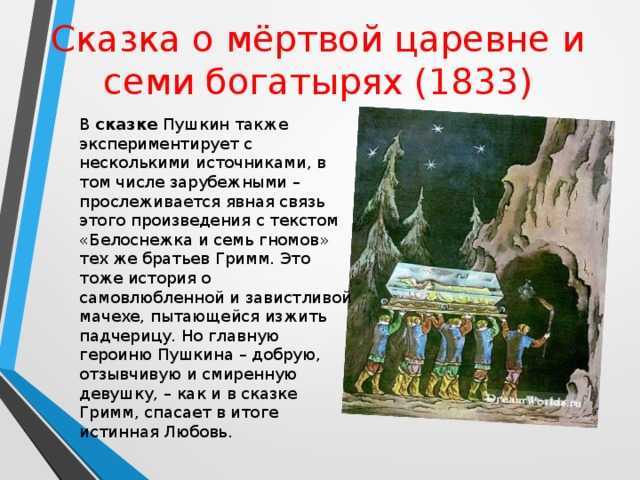 Сказка о мёртвой царевне и семи богатырях (1833)

В сказке Пушкин также экспериментирует с несколькими источниками, в том числе зарубежными – прослеживается явная связь этого произведения с текстом «Белоснежка и семь гномов» тех же братьев Гримм. Это тоже история о самовлюбленной и завистливой мачехе, пытающейся изжить падчерицу. Но главную героиню Пушкина – добрую, отзывчивую и смиренную девушку, – как и в сказке Гримм, спасает в итоге истинная Любовь.

DreamWorlds.ru